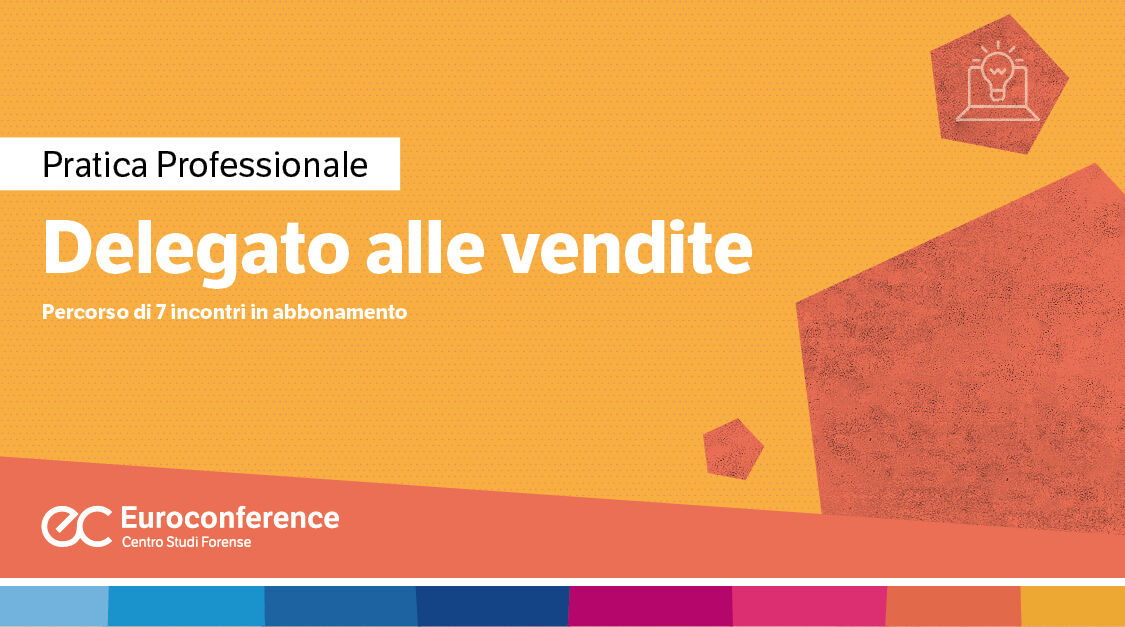 Pratica Professionale

Delegato alle vendite

Percorso di 7 incontri in abbonamento

ec Euroconference
Centro Studi Forense